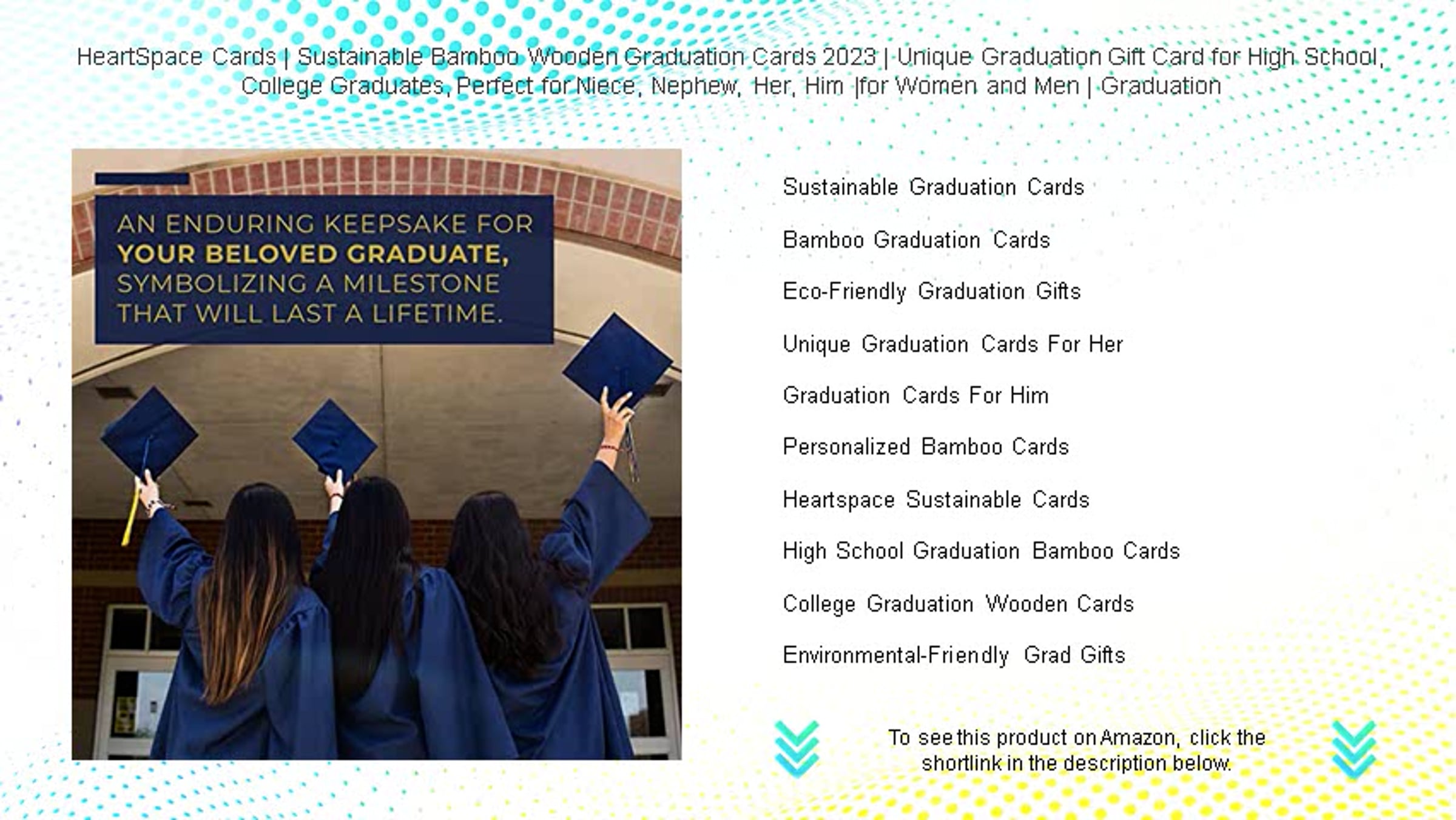 HeartSpace Cards | Sustainable Bamboo Wooden Graduation Cards 2023 | Unique Graduation Gift Card for High School, College Graduates, Perfect for Niece, Nephew, Her, Him |for Women and Men | Graduation

AN ENDURING KEEPSAKE FOR YOUR BELOVED GRADUATE, SYMBOLIZING A MILESTONE THAT WILL LAST A LIFETIME.

Sustainable Graduation Cards

Bamboo Graduation Cards

Eco-Friendly Graduation Gifts

Unique Graduation Cards For Her

Graduation Cards For Him

Personalized Bamboo Cards

Heartspace Sustainable Cards

High School Graduation Bamboo Cards

College Graduation Wooden Cards

Environmental-Friendly Grad Gifts

To see this product on Amazon, click the shortlink in the description below.